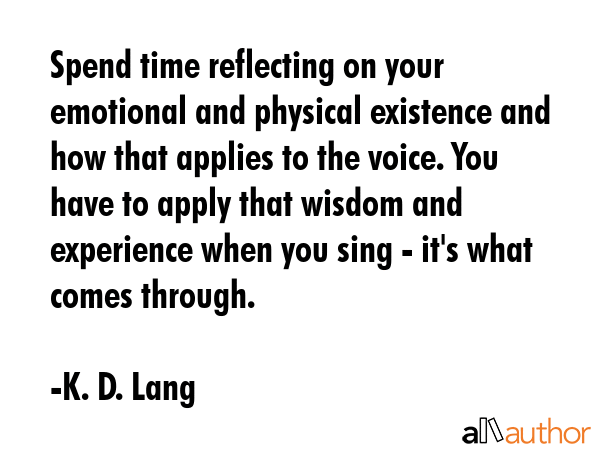 Spend time reflecting on your emotional and physical existence and how that applies to the voice. You have to apply that wisdom and experience when you sing - it's what comes through.

-K. D. Lang

allauthor